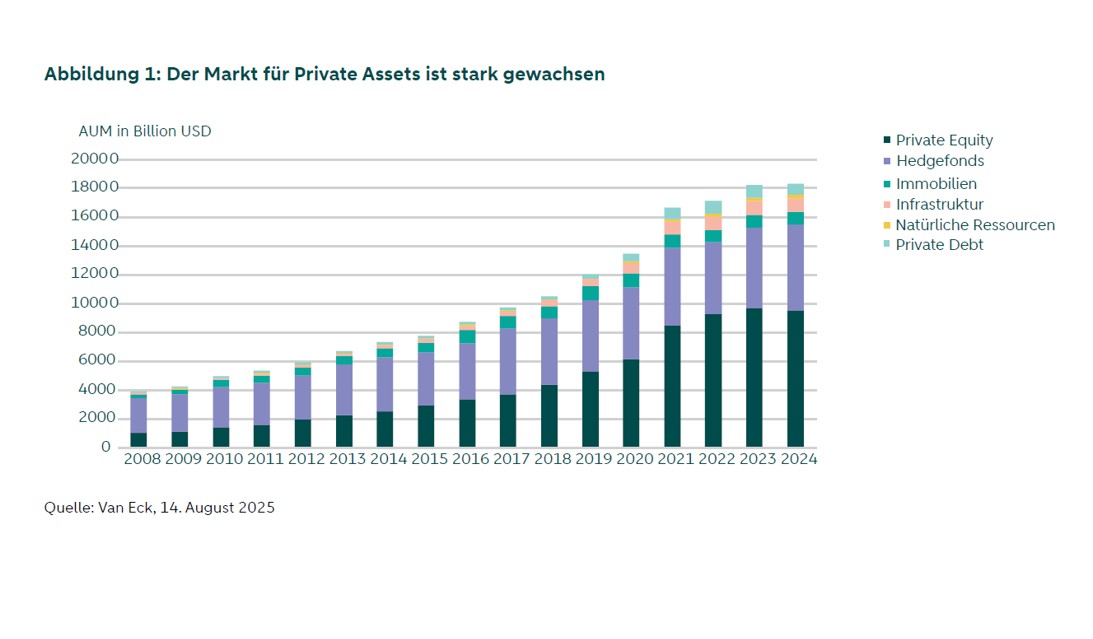 Abbildung 1: Der Markt für Private Assets ist stark gewachsen

AUM in Billion USD

20000
18000
16000
14000
12000
10000
8000
6000
4000
2000
0

2008 2009 2010 2011 2012 2013 2014 2015 2016 2017 2018 2019 2020 2021 2022 2023 2024

Private Equity
Hedgefonds
Immobilien
Infrastruktur
Natürliche Ressourcen
Private Debt

Quelle: Van Eck, 14. August 2025